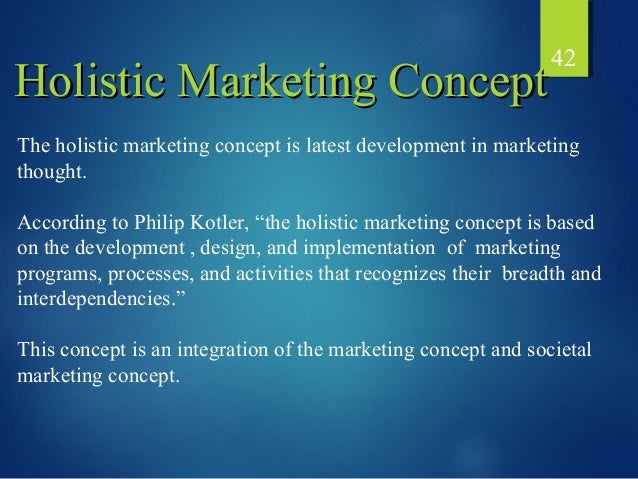 42

Holistic Marketing Concept

The holistic marketing concept is latest development in marketing thought.

According to Philip Kotler, “the holistic marketing concept is based on the development , design, and implementation of marketing programs, processes, and activities that recognizes their breadth and interdependencies.”

This concept is an integration of the marketing concept and societal marketing concept.